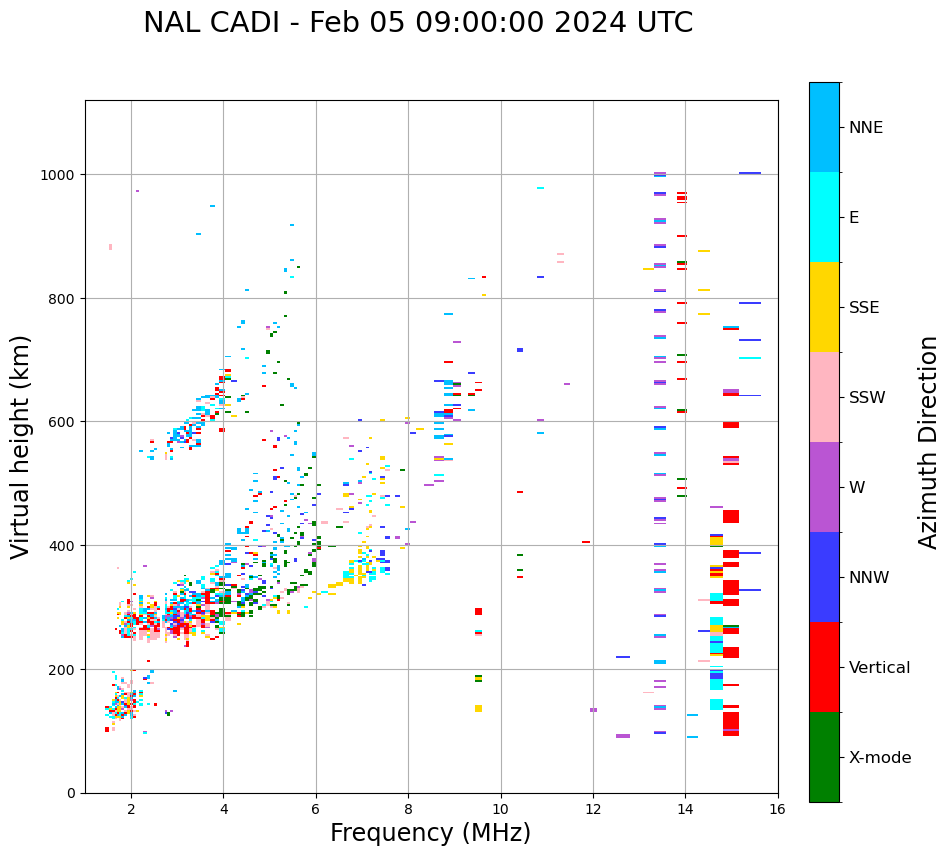 NAL CADI - Feb 05 09:00:00 2024 UTC

Virtual height (km)

1000
800
600
400
200
0

2
4
6
8
10
12
14
16

Frequency (MHz)

NNE
E
SSE
SSW
W
NNW
Vertical
X-mode

Azimuth Direction